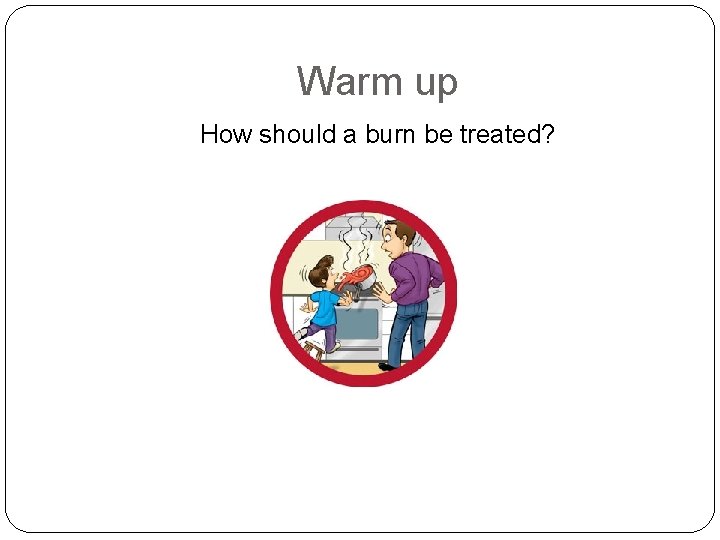 Warm up

How should a burn be treated?